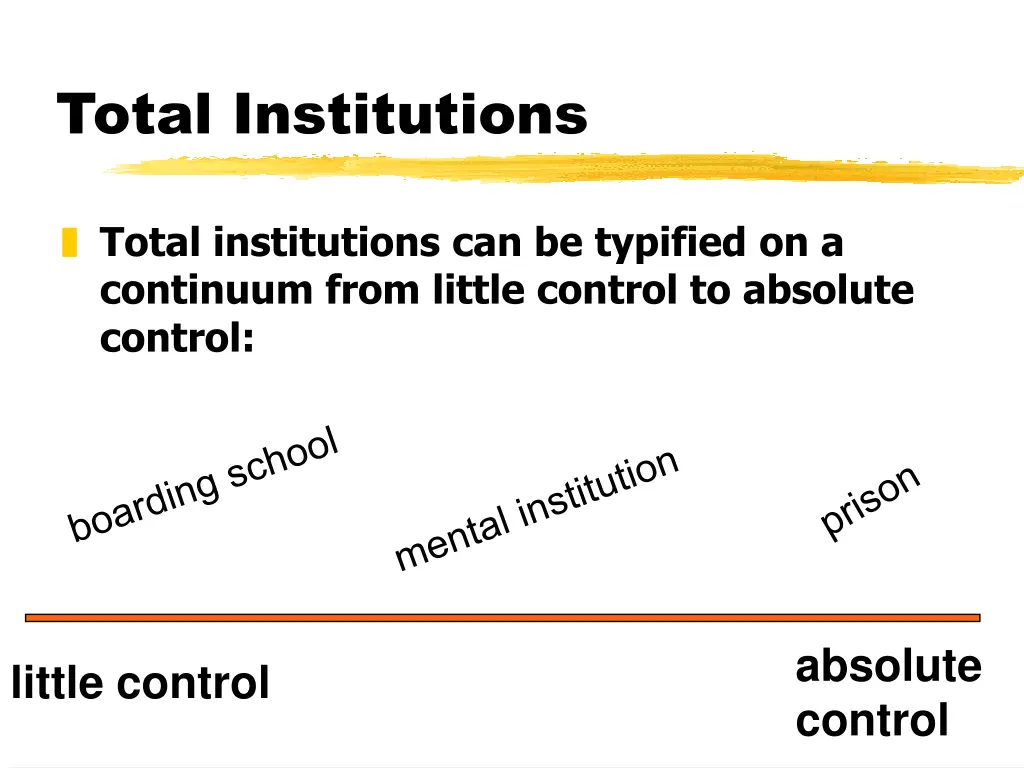 Total Institutions

Total institutions can be typified on a continuum from little control to absolute control:

boarding school

mental institution

prison

little control

absolute control